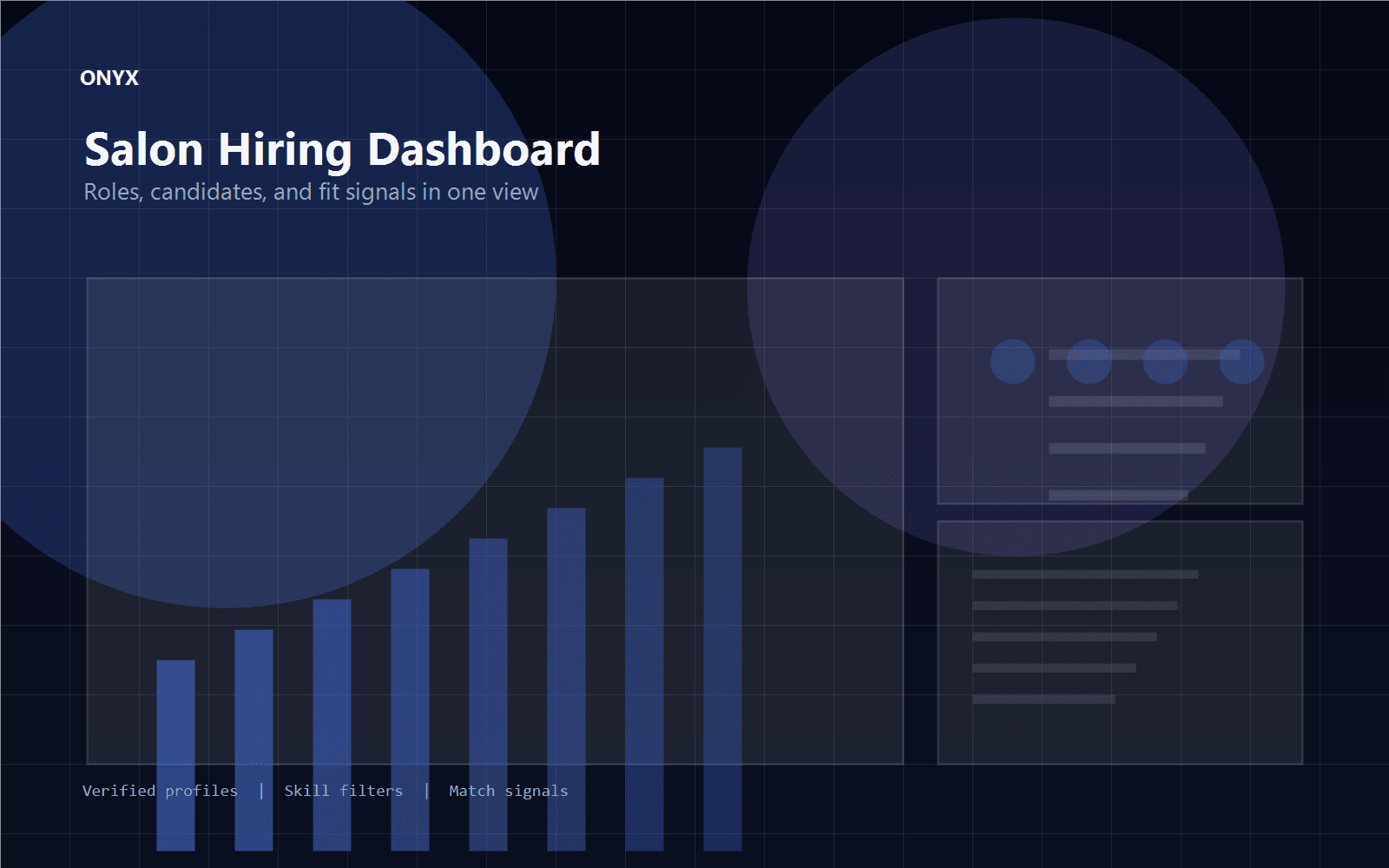 ONYX

Salon Hiring Dashboard

Roles, candidates, and fit signals in one view

Verified profiles | Skill filters | Match signals